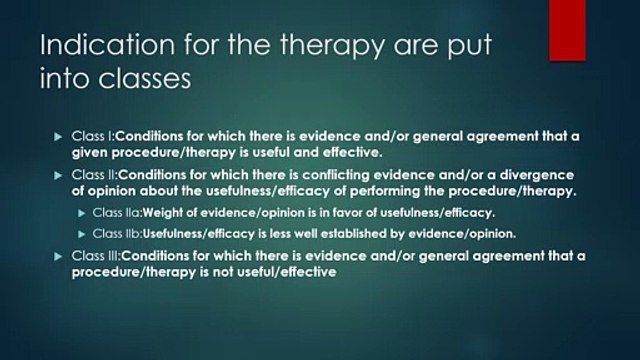 Indication for the therapy are put into classes

Class I:Conditions for which there is evidence and/or general agreement that a given procedure/therapy is useful and effective.

Class II:Conditions for which there is conflicting evidence and/or a divergence of opinion about the usefulness/efficacy of performing the procedure/therapy.

Class IIa:Weight of evidence/opinion is in favor of usefulness/efficacy.

Class IIb:Usefulness/efficacy is less well established by evidence/opinion.

Class III:Conditions for which there is evidence and/or general agreement that a procedure/therapy is not useful/effective